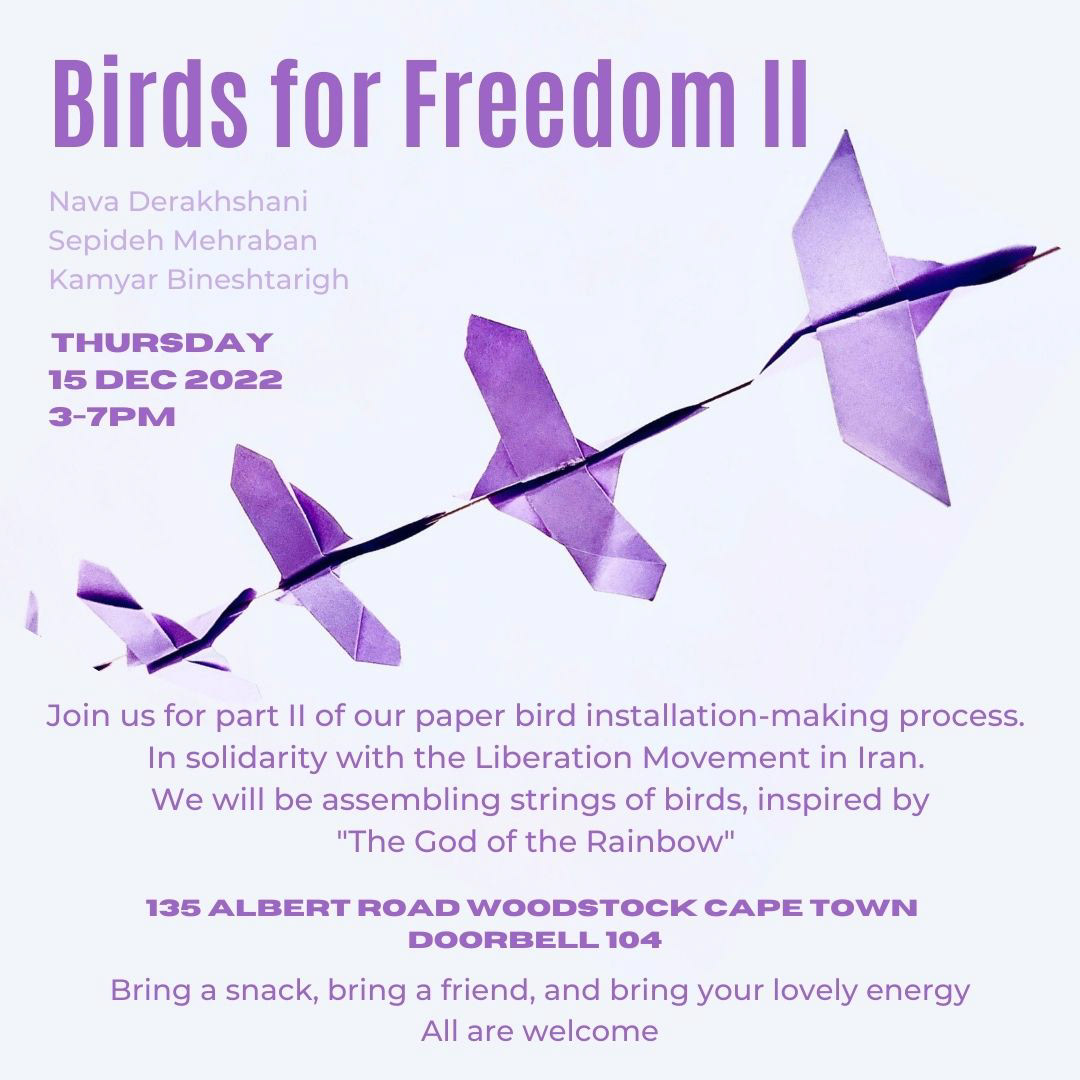 Birds for Freedom II

Nava Derakhshani
Sepideh Mehraban
Kamyar Bineshtarigh

THURSDAY
15 DEC 2022
3-7PM

Join us for part II of our paper bird installation-making process.
In solidarity with the Liberation Movement in Iran.
We will be assembling strings of birds, inspired by
"The God of the Rainbow"

135 ALBERT ROAD WOODSTOCK CAPE TOWN
DOORBELL 104

Bring a snack, bring a friend, and bring your lovely energy
All are welcome